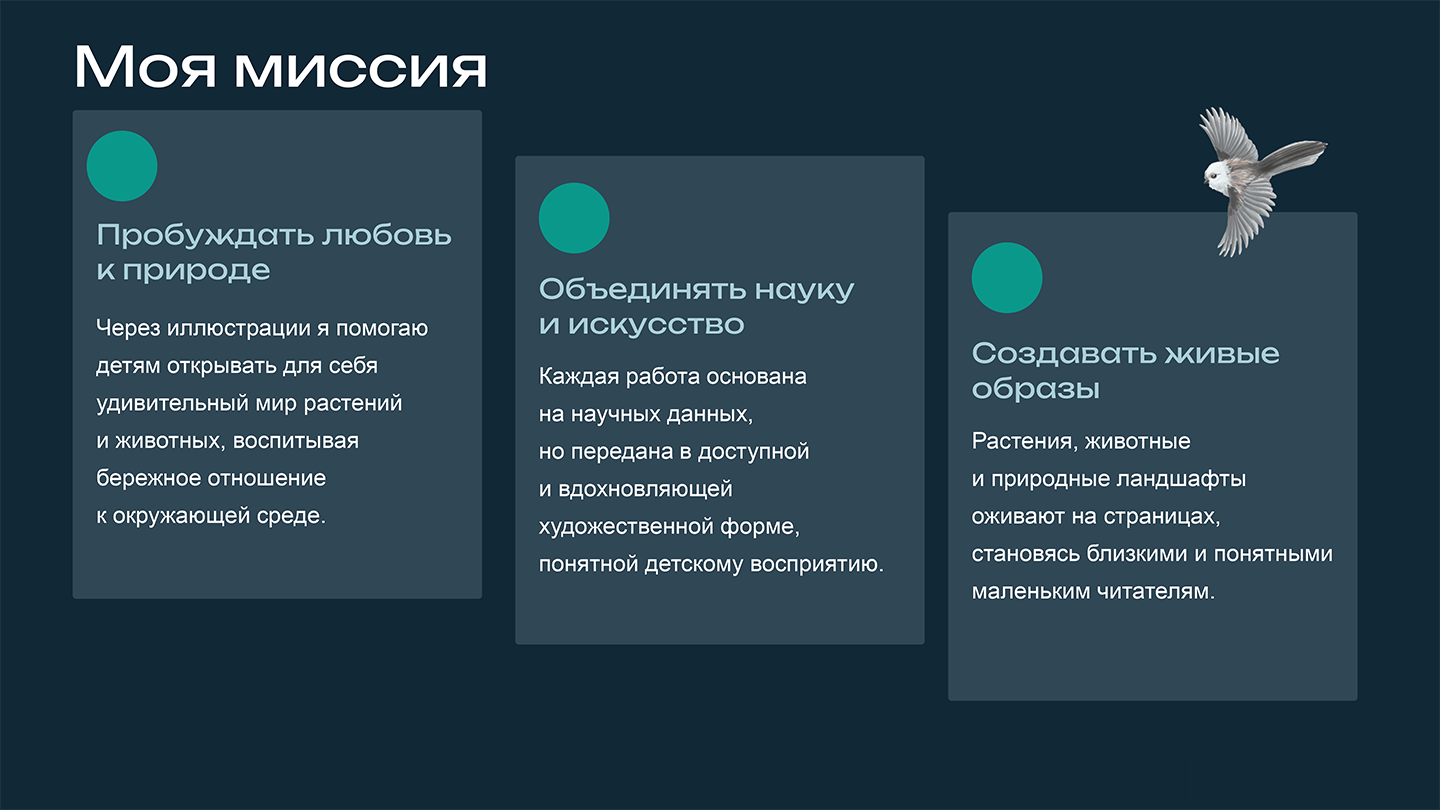 Моя миссия

Пробуждать любовь к природе

Через иллюстрации я помогаю детям открывать для себя удивительный мир растений и животных, воспитывая бережное отношение к окружающей среде.

Объединять науку и искусство

Каждая работа основана на научных данных, но передана в доступной и вдохновляющей художественной форме, понятной детскому восприятию.

Создавать живые образы

Растения, животные и природные ландшафты оживают на страницах, становясь близкими и понятными маленьким читателям.